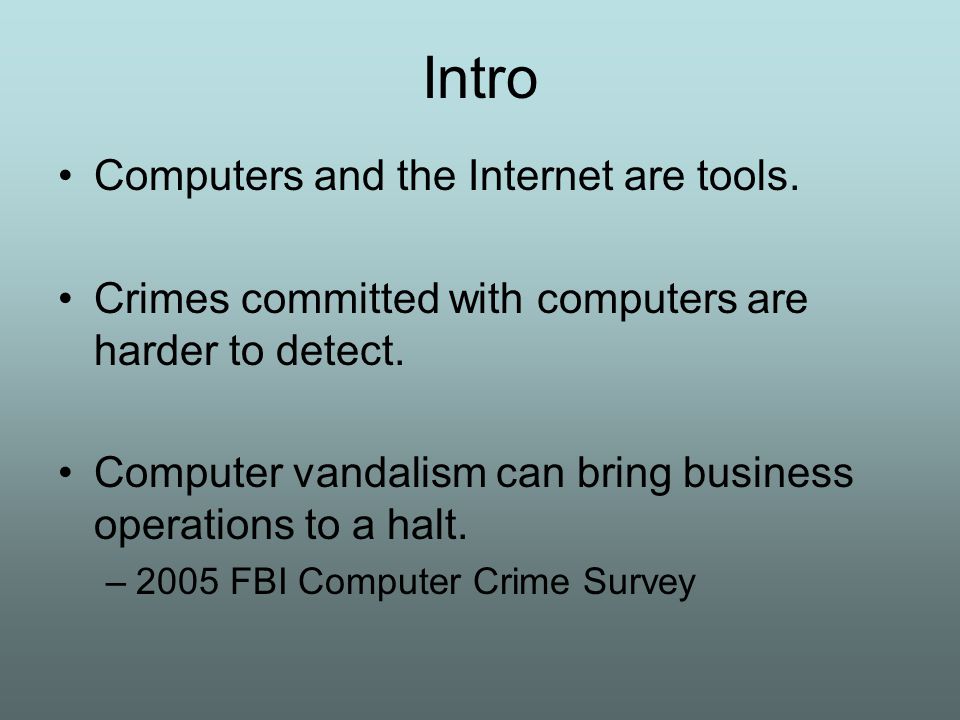 Intro

• Computers and the Internet are tools.

• Crimes committed with computers are harder to detect.

• Computer vandalism can bring business operations to a halt.
– 2005 FBI Computer Crime Survey